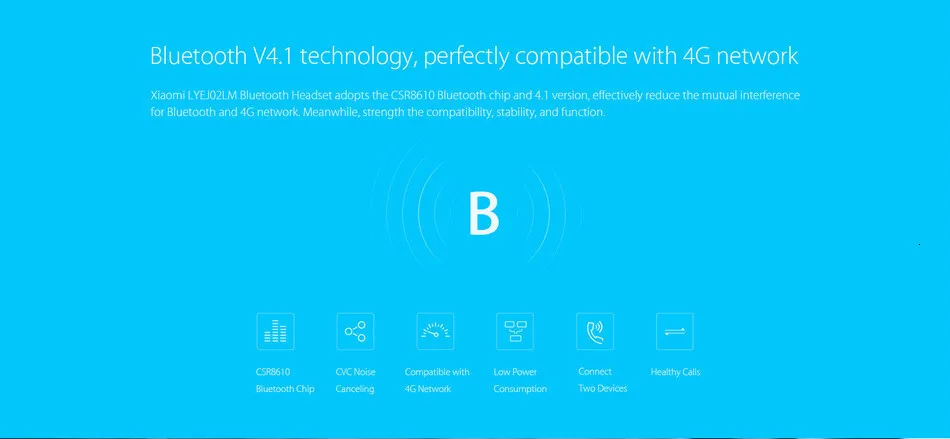 Bluetooth V4.1 technology, perfectly compatible with 4G network

Xiaomi LYEJ02LM Bluetooth Headset adopts the CSR8610 Bluetooth chip and 4.1 version, effectively reduce the mutual interference for Bluetooth and 4G network. Meanwhile, strength the compatibility, stability, and function.

B

CSR8610 Bluetooth Chip

CVC Noise Canceling

Compatible with 4G Network

Low Power Consumption

Connect Two Devices

Healthy Calls